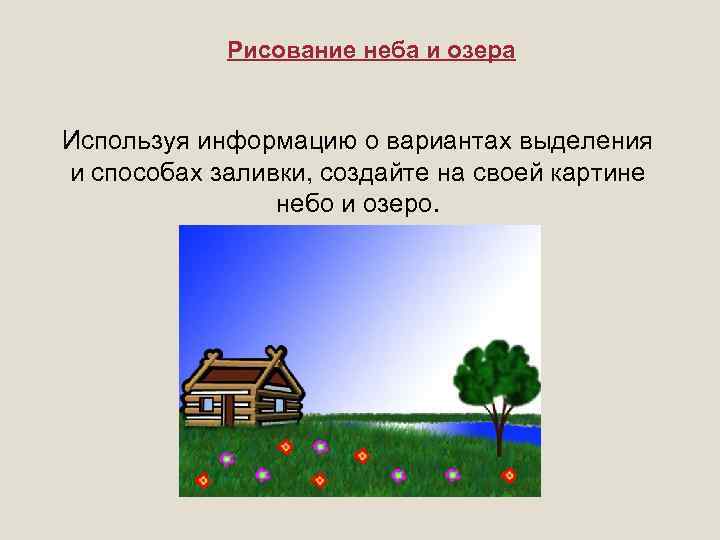 Рисование неба и озера

Используя информацию о вариантах выделения и способах заливки, создайте на своей картине небо и озеро.